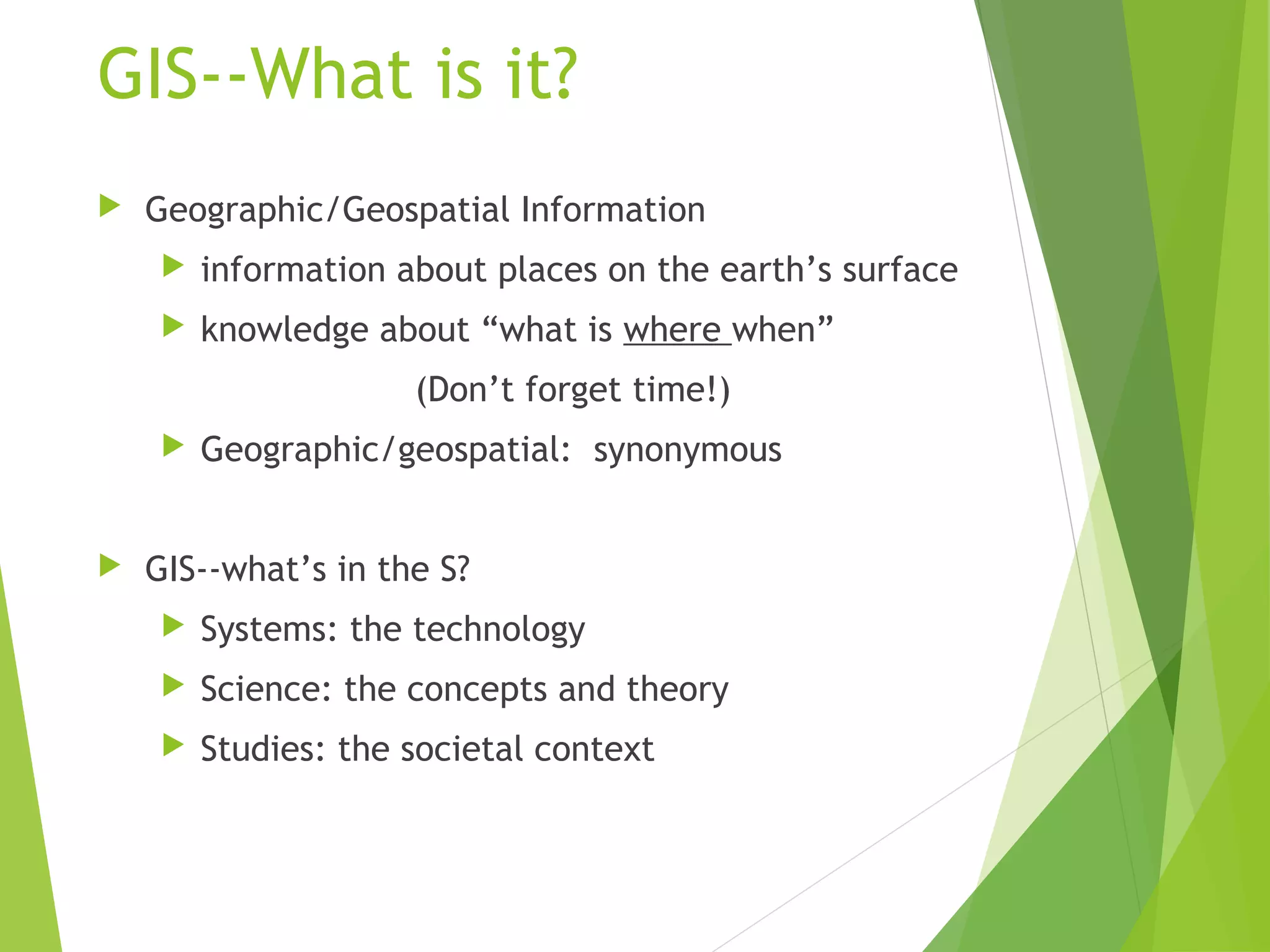 GIS--What is it?

Geographic/Geospatial Information

information about places on the earth’s surface

knowledge about “what is where when”

(Don’t forget time!)

Geographic/geospatial: synonymous

GIS--what’s in the S?

Systems: the technology

Science: the concepts and theory

Studies: the societal context